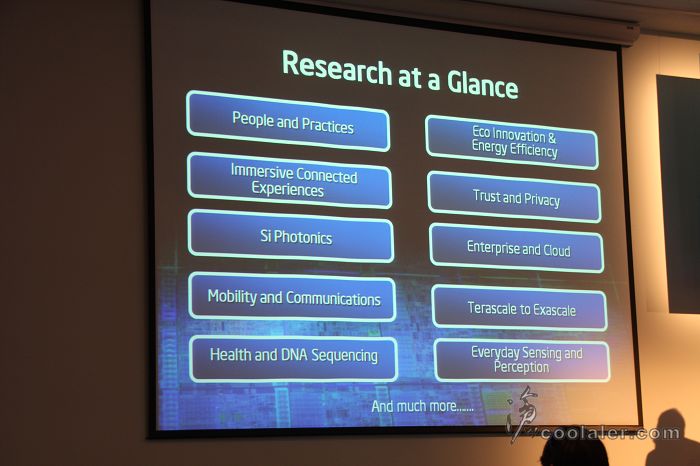 Research at a Glance

People and Practices

Immersive Connected Experiences

Si Photonics

Mobility and Communications

Health and DNA Sequencing

Eco Innovation & Energy Efficiency

Trust and Privacy

Enterprise and Cloud

Terascale to Exascale

Everyday Sensing and Perception

And much more.......

coolaler.com